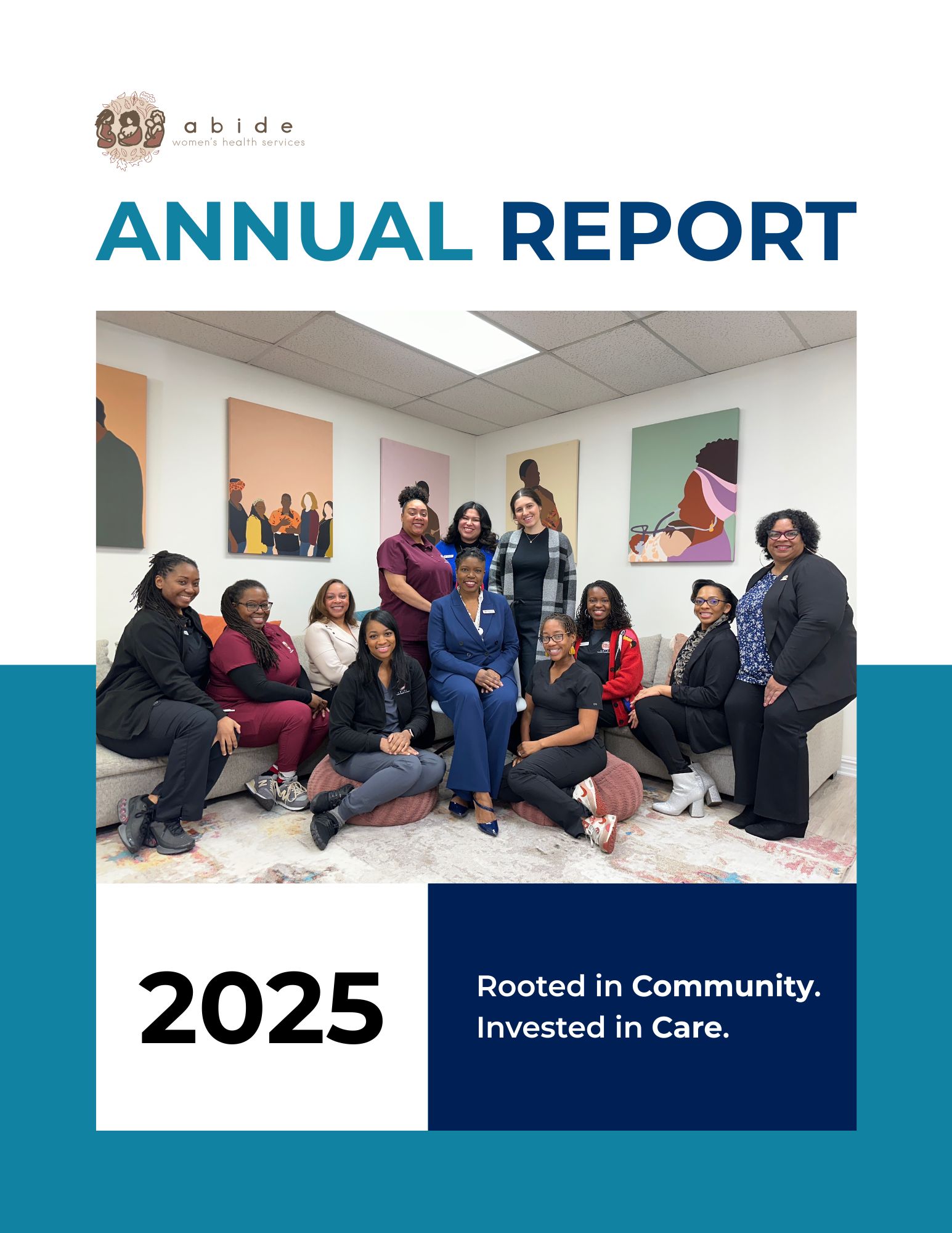 abide
women's health services

ANNUAL REPORT

2025

Rooted in Community.
Invested in Care.